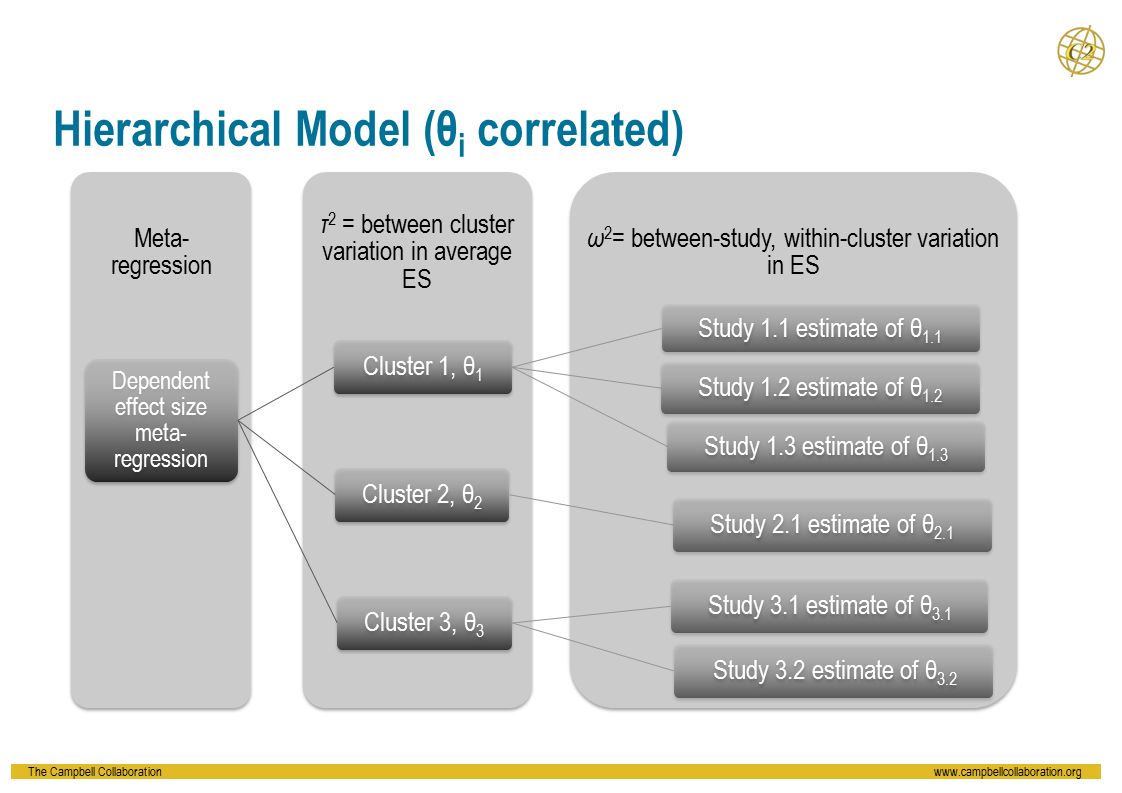 C2

Hierarchical Model ($\theta_i$ correlated)

Meta-regression

Dependent effect size meta-regression

$\tau^2$ = between cluster variation in average ES

Cluster 1, $\theta_1$

Cluster 2, $\theta_2$

Cluster 3, $\theta_3$

$\omega^2$= between-study, within-cluster variation in ES

Study 1.1 estimate of $\theta_{1.1}$

Study 1.2 estimate of $\theta_{1.2}$

Study 1.3 estimate of $\theta_{1.3}$

Study 2.1 estimate of $\theta_{2.1}$

Study 3.1 estimate of $\theta_{3.1}$

Study 3.2 estimate of $\theta_{3.2}$

The Campbell Collaboration

www.campbellcollaboration.org